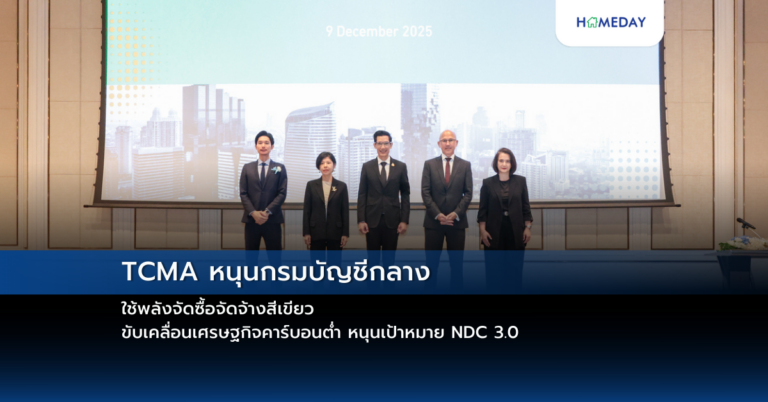 9 December 2025

HOMEDAY

TCMA หนุนกรมบัญชีกลาง

ใช้พลังจัดซื้อจัดจ้างสีเขียว
ขับเคลื่อนเศรษฐกิจคาร์บอนต่ำ หนุนเป้าหมาย NDC 3.0